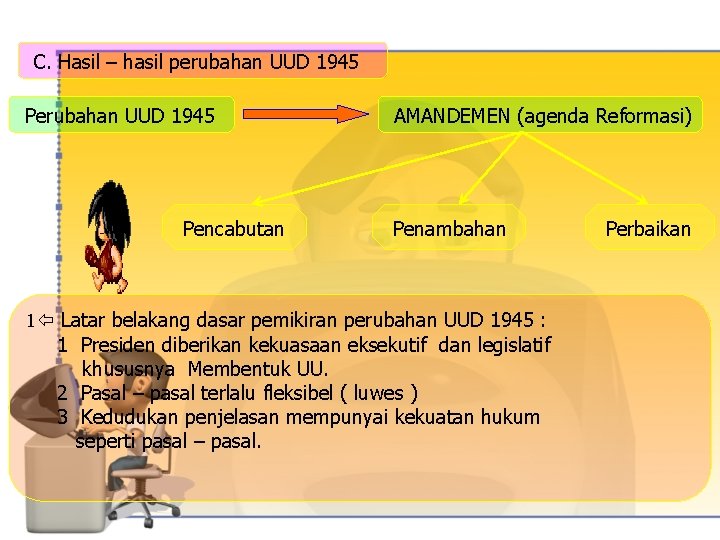 C. Hasil – hasil perubahan UUD 1945

Perubahan UUD 1945

AMANDEMEN (agenda Reformasi)

Pencabutan

Penambahan

Perbaikan

1⇦ Latar belakang dasar pemikiran perubahan UUD 1945 :
1 Presiden diberikan kekuasaan eksekutif dan legislatif khususnya Membentuk UU.
2 Pasal – pasal terlalu fleksibel ( luwes )
3 Kedudukan penjelasan mempunyai kekuatan hukum seperti pasal – pasal.